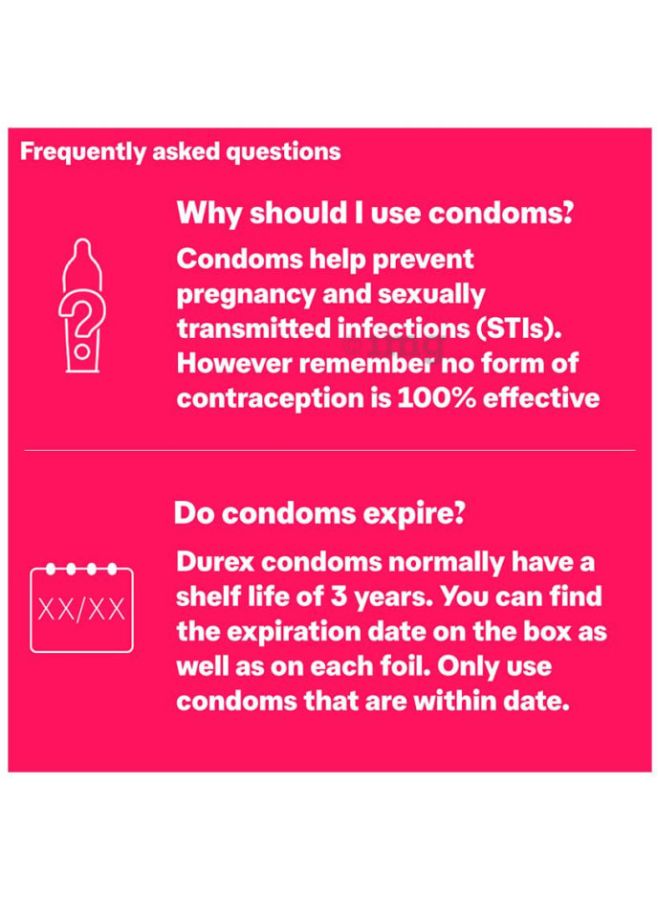 Frequently asked questions

Why should I use condoms?

Condoms help prevent pregnancy and sexually transmitted infections (STIs). However remember no form of contraception is 100% effective

Do condoms expire?

XX/XX

Durex condoms normally have a shelf life of 3 years. You can find the expiration date on the box as well as on each foil. Only use condoms that are within date.

1mg